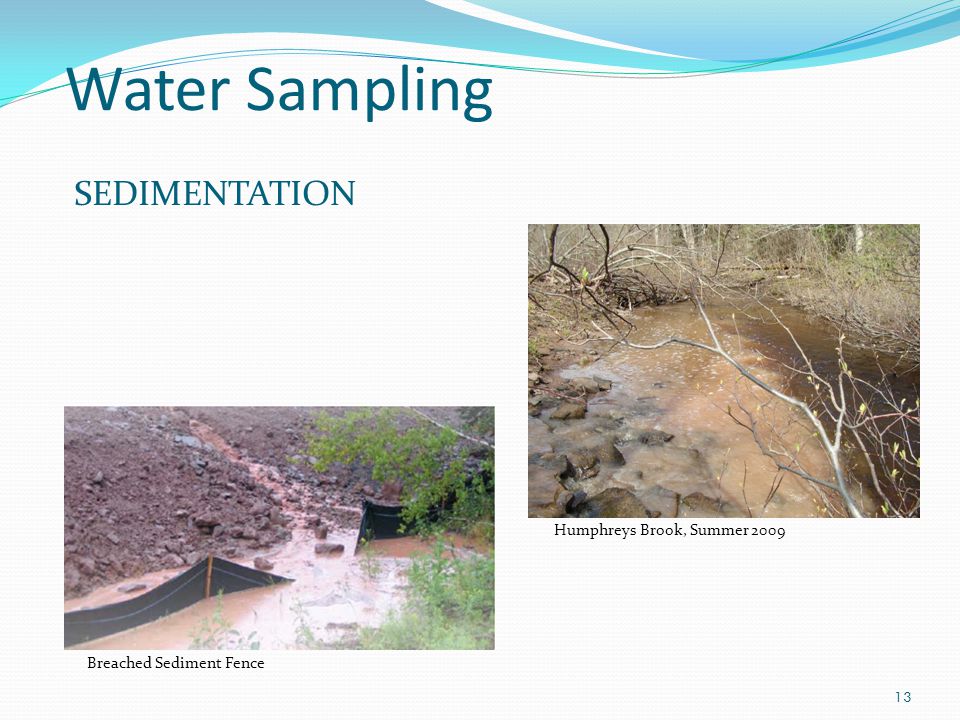 Water Sampling

SEDIMENTATION

Humphreys Brook, Summer 2009

Breached Sediment Fence

13